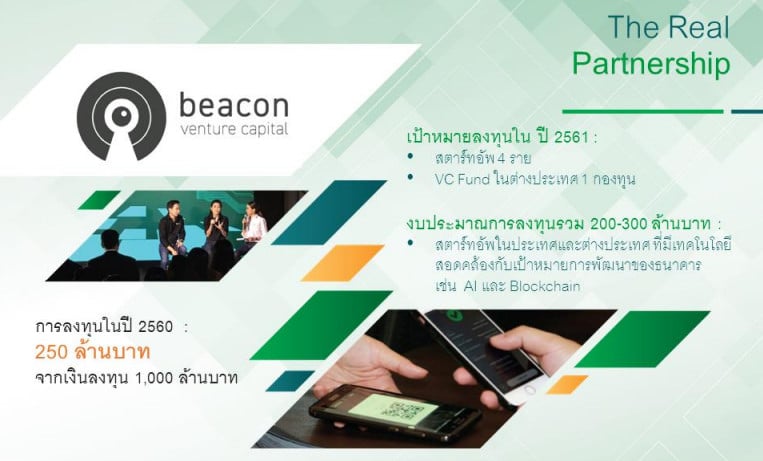 The Real
Partnership

beacon
venture capital

เป้าหมายลงทุนใน ปี 2561 :
• สตาร์ทอัพ 4 ราย
• VC Fund ในต่างประเทศ 1 กองทุน

งบประมาณการลงทุนรวม 200-300 ล้านบาท :
• สตาร์ทอัพในประเทศและต่างประเทศ ที่มีเทคโนโลยีสอดคล้องกับเป้าหมายการพัฒนาของธนาคาร เช่น AI และ Blockchain

การลงทุนในปี 2560 :
250 ล้านบาท
จากเงินลงทุน 1,000 ล้านบาท